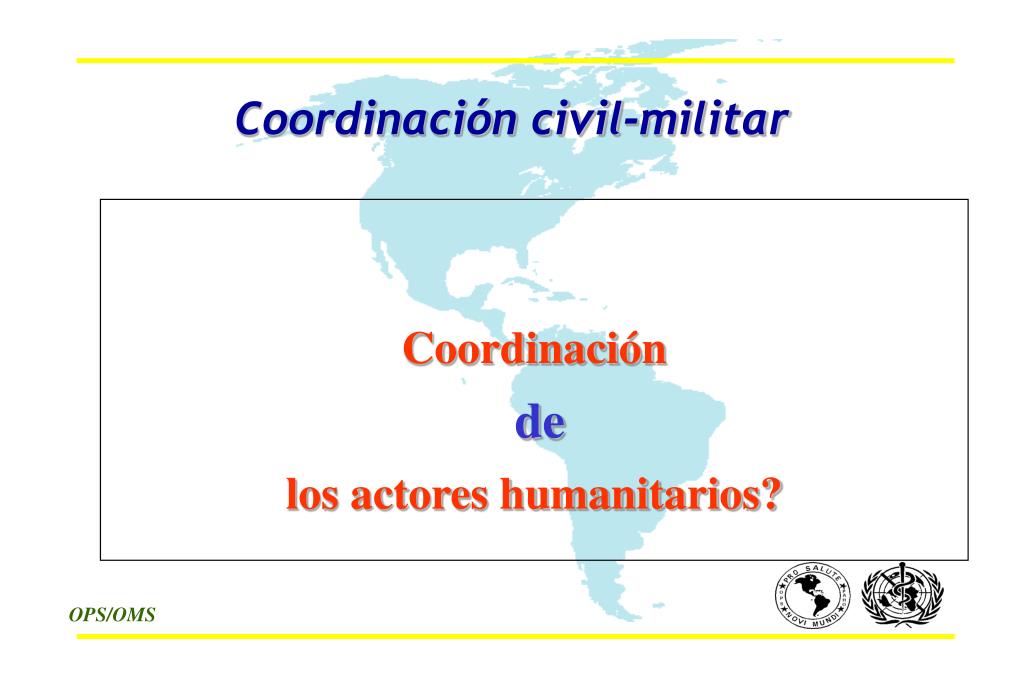 Coordinación civil-militar

Coordinación
de
los actores humanitarios?

OPS/OMS

PRO SALUTE NOVI MUNDI